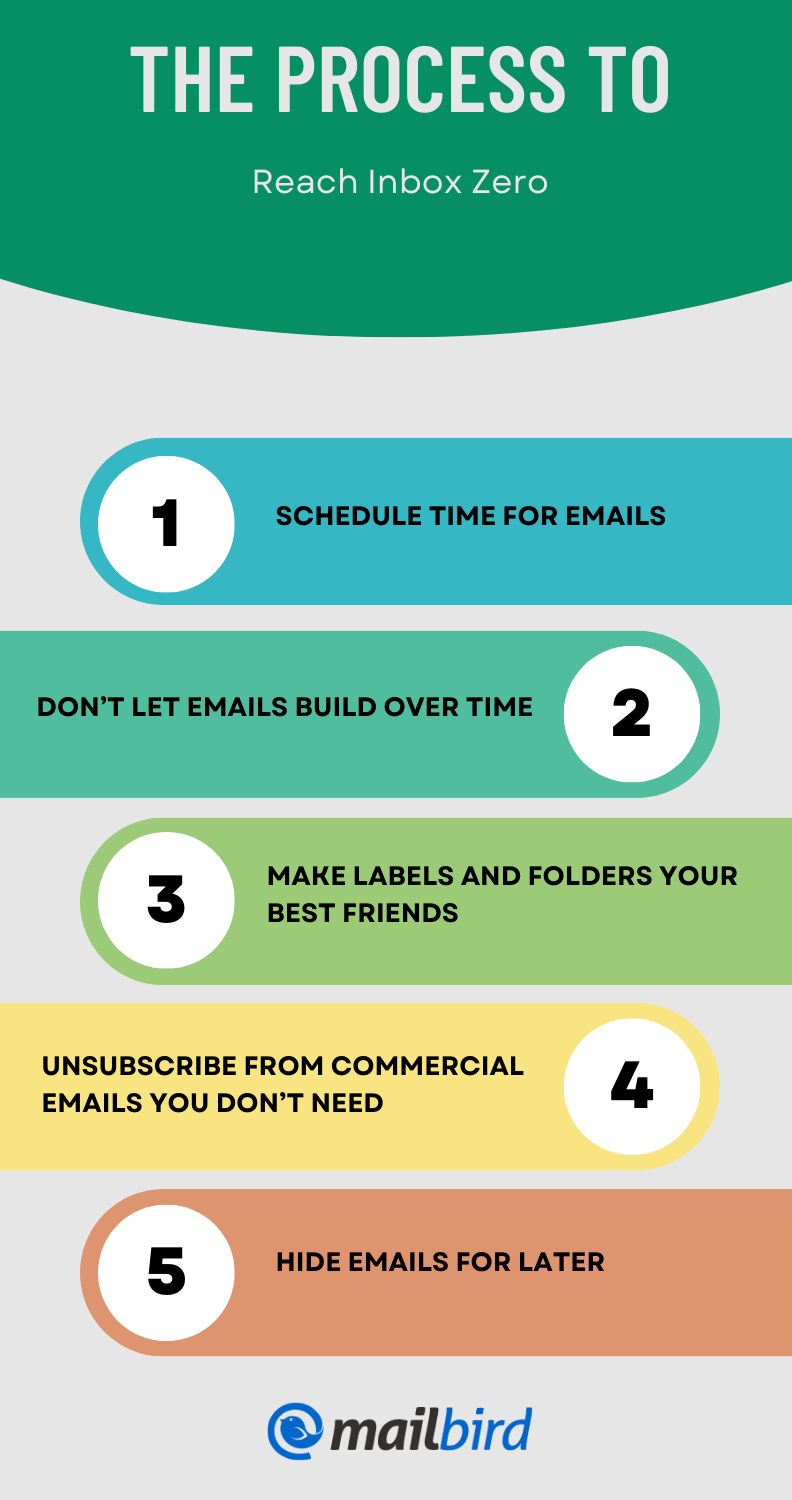 THE PROCESS TO

Reach Inbox Zero

1 SCHEDULE TIME FOR EMAILS

DON'T LET EMAILS BUILD OVER TIME 2

3 MAKE LABELS AND FOLDERS YOUR BEST FRIENDS

UNSUBSCRIBE FROM COMMERCIAL EMAILS YOU DON'T NEED 4

5 HIDE EMAILS FOR LATER

mailbird